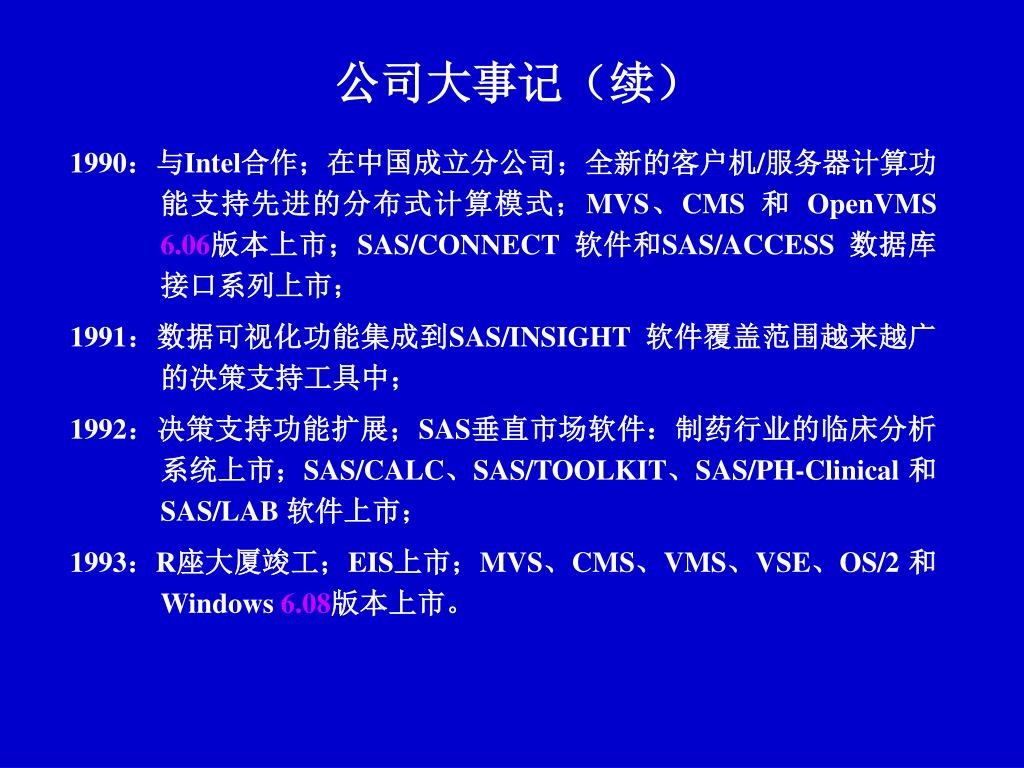 公司大事记（续）

1990：与Intel合作；在中国成立分公司；全新的客户机/服务器计算功能支持先进的分布式计算模式；MVS、CMS 和 OpenVMS 6.06版本上市；SAS/CONNECT 软件和SAS/ACCESS 数据库接口系列上市；

1991：数据可视化功能集成到SAS/INSIGHT 软件覆盖范围越来越广的决策支持工具中；

1992：决策支持功能扩展；SAS垂直市场软件：制药行业的临床分析系统上市；SAS/CALC、SAS/TOOLKIT、SAS/PH-Clinical 和 SAS/LAB 软件上市；

1993：R座大厦竣工；EIS上市；MVS、CMS、VMS、VSE、OS/2 和 Windows 6.08版本上市。